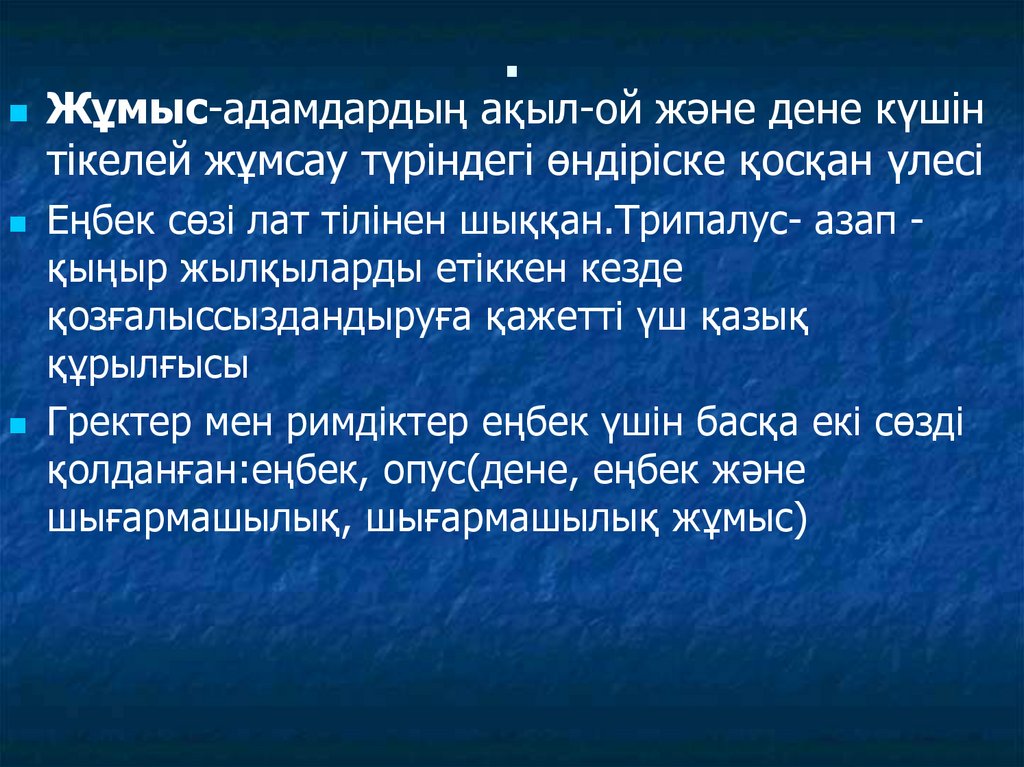 .

Жұмыс-адамдардың ақыл-ой және дене күшін тікелей жұмсау түріндегі өндіріске қосқан үлесі

Еңбек сөзі лат тілінен шыққан.Трипалус- азап - қыңыр жылқыларды етіккен кезде қозғалыссыздандыруға қажетті үш қазық құрылғысы

Гректер мен римдіктер еңбек үшін басқа екі сөзді қолданған:еңбек, опус(дене, еңбек және шығармашылық, шығармашылық жұмыс)